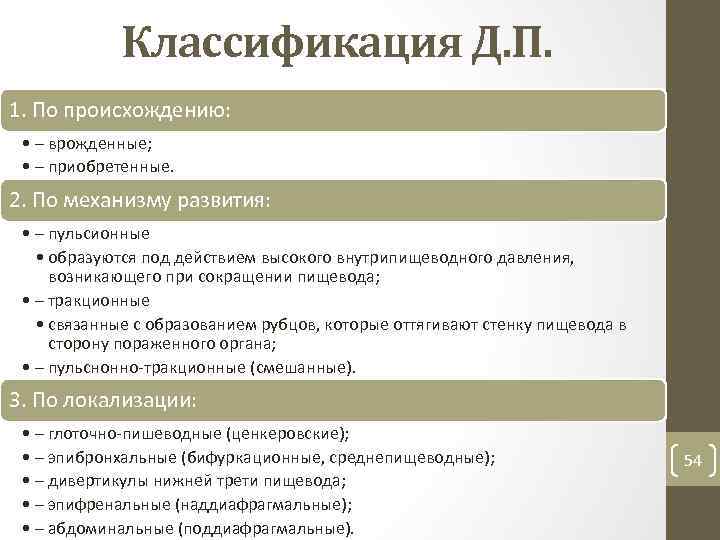 Классификация Д.П.

1. По происхождению:

• – врожденные;
• – приобретенные.

2. По механизму развития:

• – пульсионные
• образуются под действием высокого внутрипищеводного давления, возникающего при сокращении пищевода;
• – тракционные
• связанные с образованием рубцов, которые оттягивают стенку пищевода в сторону пораженного органа;
• – пульснонно-тракционные (смешанные).

3. По локализации:

• – глоточно-пишеводные (ценкеровские);
• – эпибронхальные (бифуркационные, среднепищеводные);
• – дивертикулы нижней трети пищевода;
• – эпифренальные (наддиафрагмальные);
• – абдоминальные (поддиафрагмальные).

54